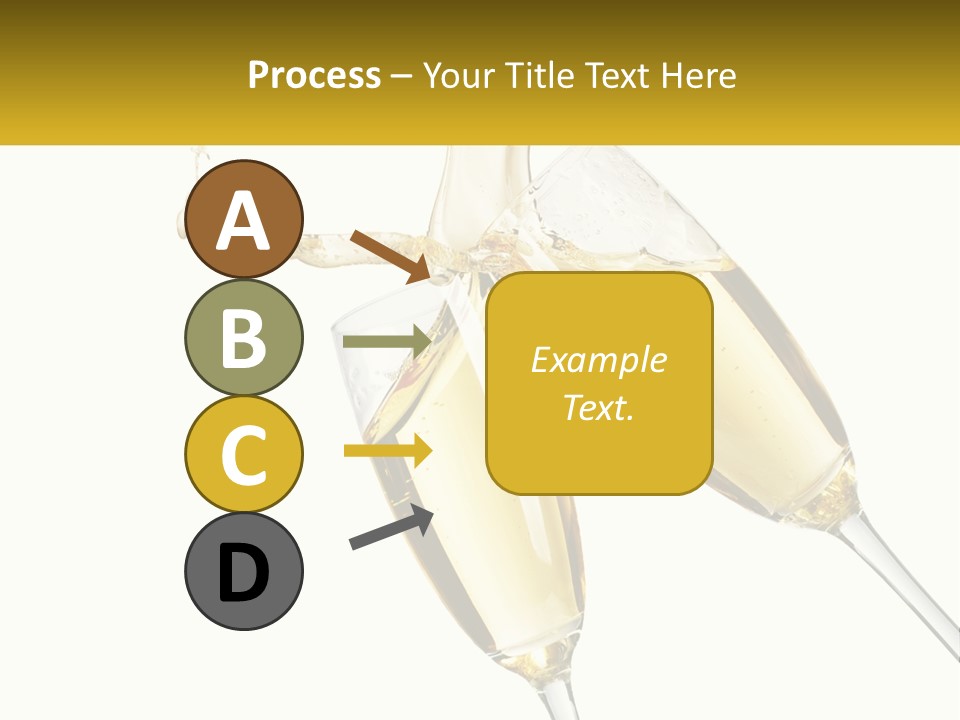 Process – Your Title Text Here

A

B

C

D

Example Text.